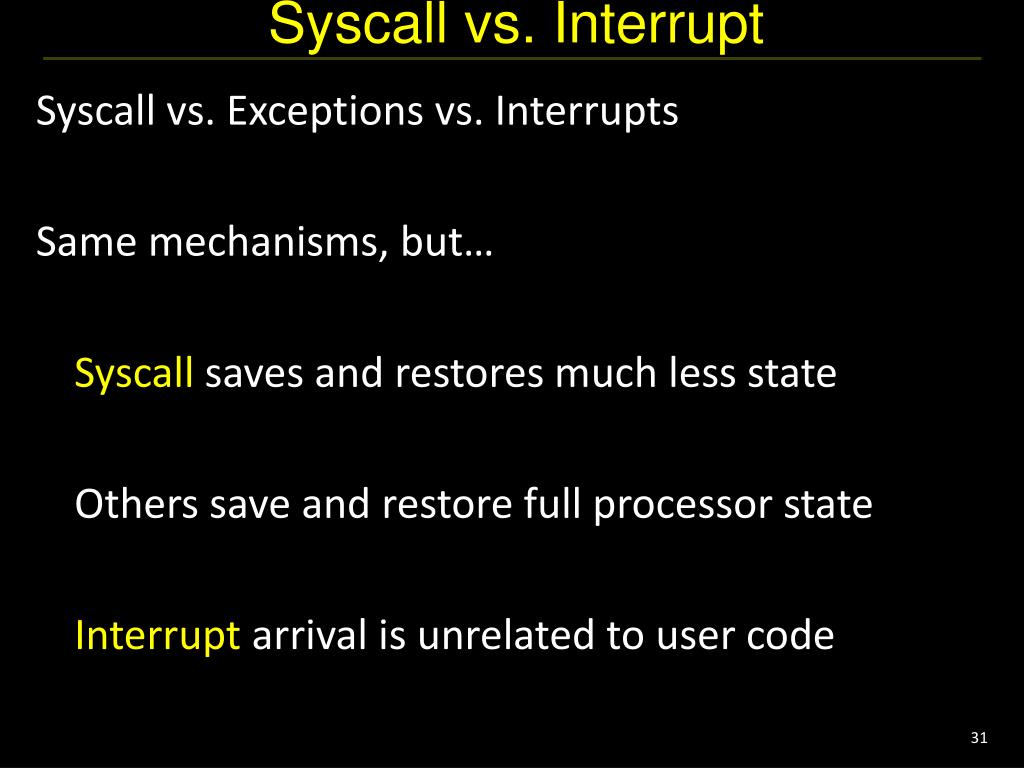 Syscall vs. Interrupt

Syscall vs. Exceptions vs. Interrupts

Same mechanisms, but…

Syscall saves and restores much less state

Others save and restore full processor state

Interrupt arrival is unrelated to user code

31